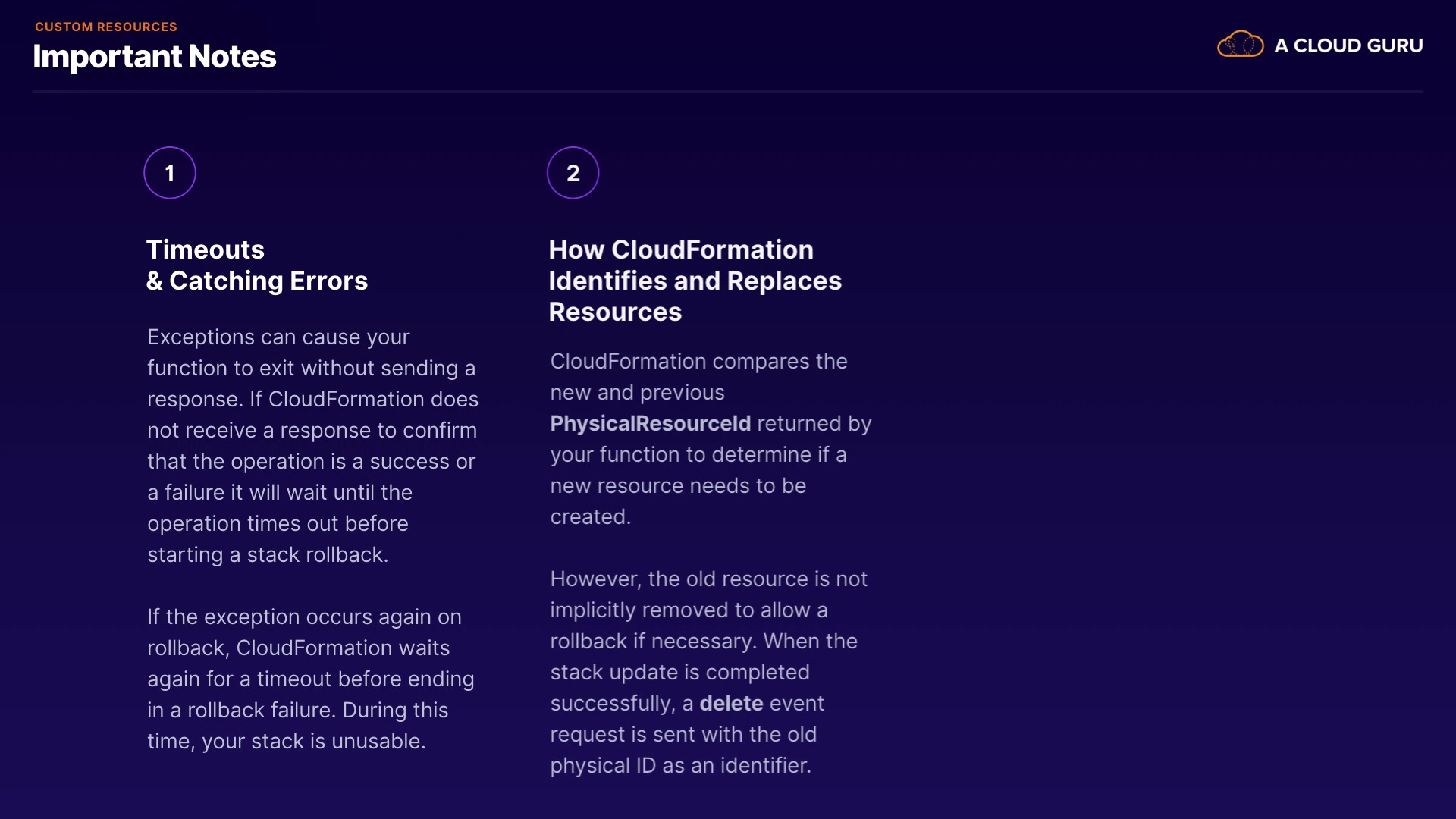 CUSTOM RESOURCES
Important Notes

A CLOUD GURU

1

Timeouts
& Catching Errors

Exceptions can cause your function to exit without sending a response. If CloudFormation does not receive a response to confirm that the operation is a success or a failure it will wait until the operation times out before starting a stack rollback.

If the exception occurs again on rollback, CloudFormation waits again for a timeout before ending in a rollback failure. During this time, your stack is unusable.

2

How CloudFormation Identifies and Replaces Resources

CloudFormation compares the new and previous PhysicalResourceId returned by your function to determine if a new resource needs to be created.

However, the old resource is not implicitly removed to allow a rollback if necessary. When the stack update is completed successfully, a delete event request is sent with the old physical ID as an identifier.